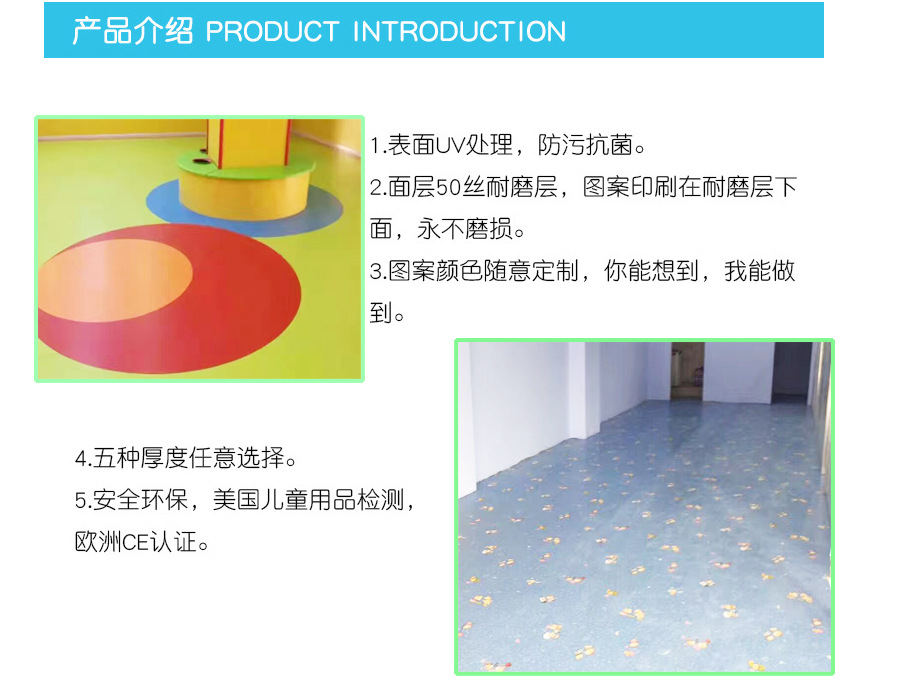 产品介绍 PRODUCT INTRODUCTION

1.表面UV处理，防污抗菌。
2.面层50丝耐磨层，图案印刷在耐磨层下面，永不磨损。
3.图案颜色随意定制，你能想到，我能做到。

4.五种厚度任意选择。
5.安全环保，美国儿童用品检测，欧洲CE认证。